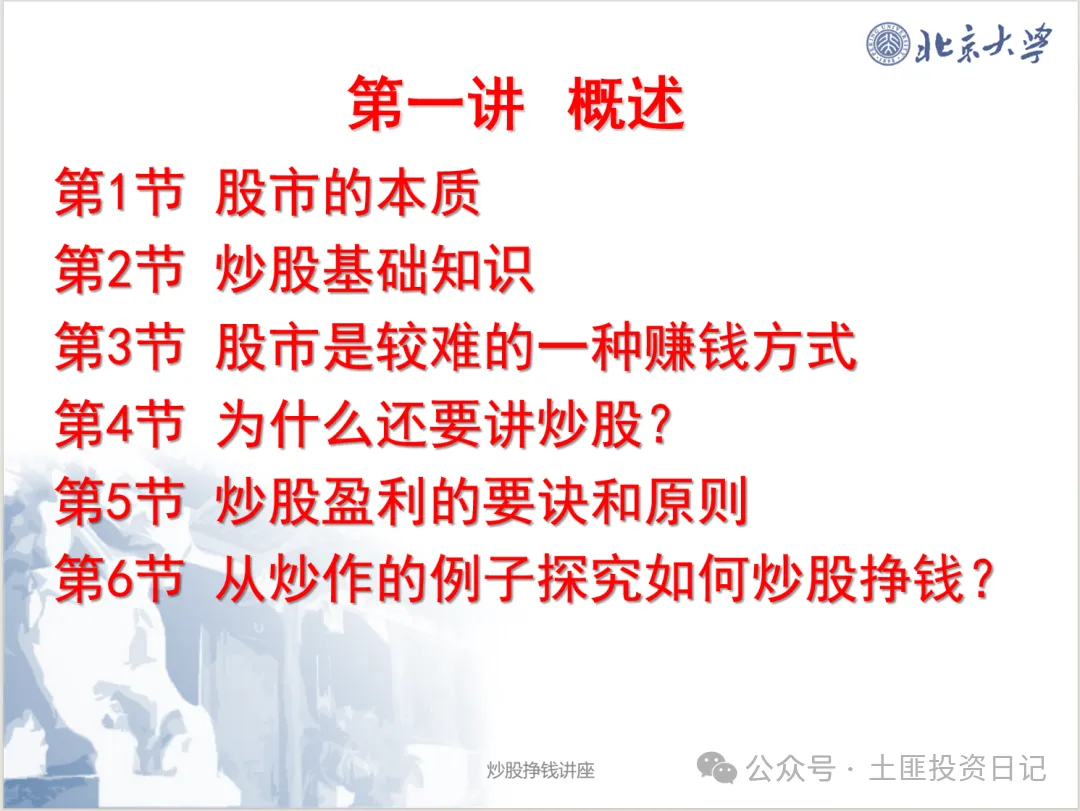 北京大学

第一讲 概述

第1节 股市的本质
第2节 炒股基础知识
第3节 股市是较难的一种赚钱方式
第4节 为什么还要讲炒股？
第5节 炒股盈利的要诀和原则
第6节 从炒作的例子探究如何炒股挣钱？

炒股挣钱讲座

公众号 · 土匪投资日记